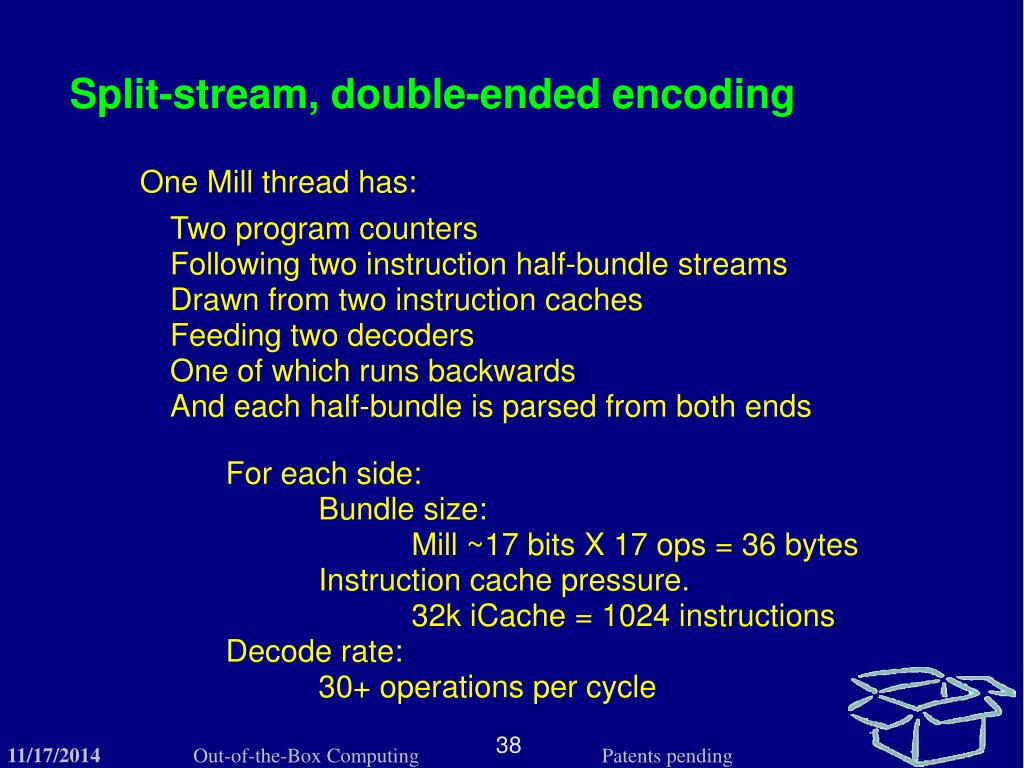 Split-stream, double-ended encoding

One Mill thread has:

Two program counters
Following two instruction half-bundle streams
Drawn from two instruction caches
Feeding two decoders
One of which runs backwards
And each half-bundle is parsed from both ends

For each side:
Bundle size:
Mill ~17 bits X 17 ops = 36 bytes
Instruction cache pressure.
32k iCache = 1024 instructions
Decode rate:
30+ operations per cycle

11/17/2014 Out-of-the-Box Computing 38 Patents pending